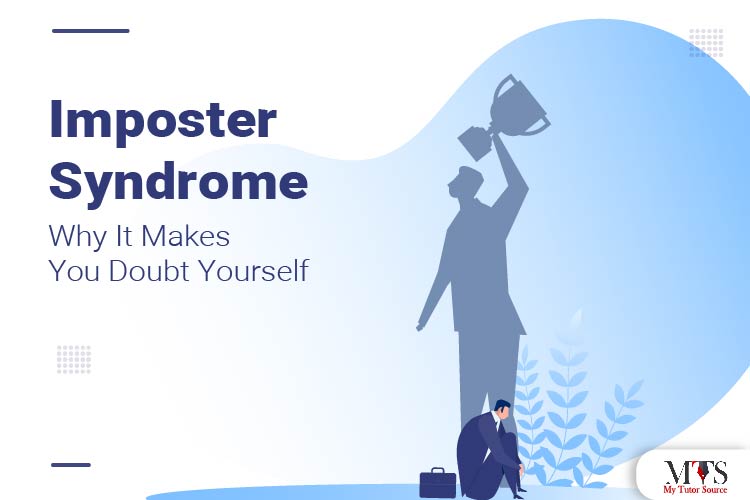 Imposter Syndrome

Why It Makes You Doubt Yourself

MTS
My Tutor Source